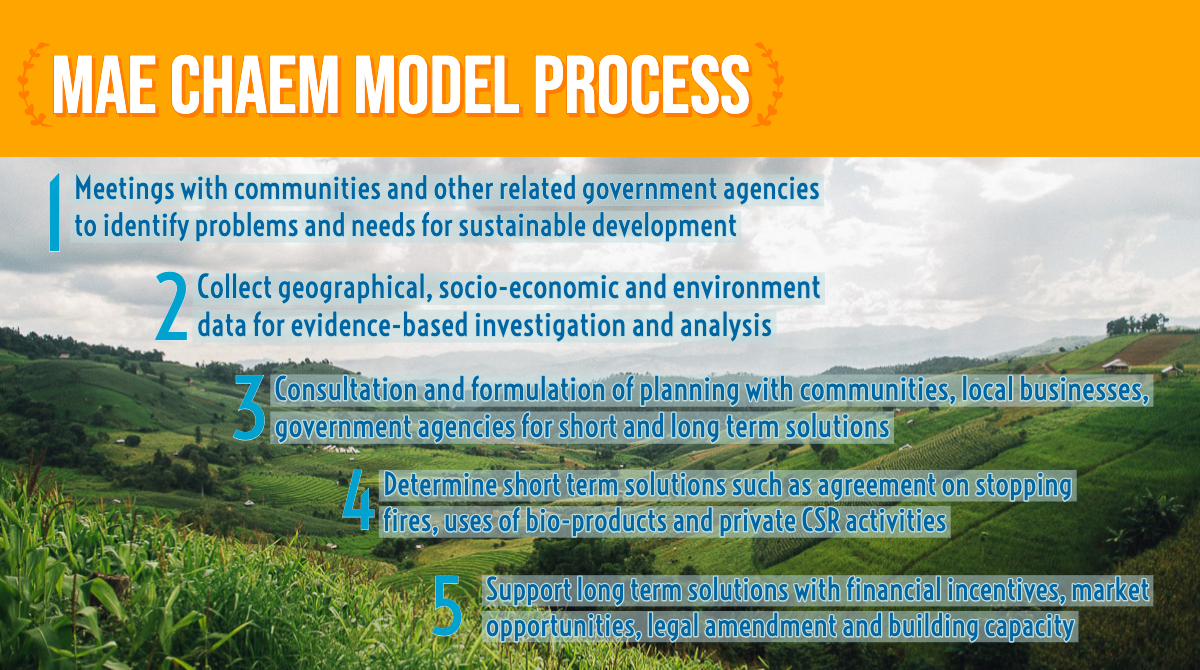 MAE CHAEM MODEL PROCESS

1 Meetings with communities and other related government agencies to identify problems and needs for sustainable development

2 Collect geographical, socio-economic and environment data for evidence-based investigation and analysis

3 Consultation and formulation of planning with communities, local businesses, government agencies for short and long term solutions

4 Determine short term solutions such as agreement on stopping fires, uses of bio-products and private CSR activities

5 Support long term solutions with financial incentives, market opportunities, legal amendment and building capacity